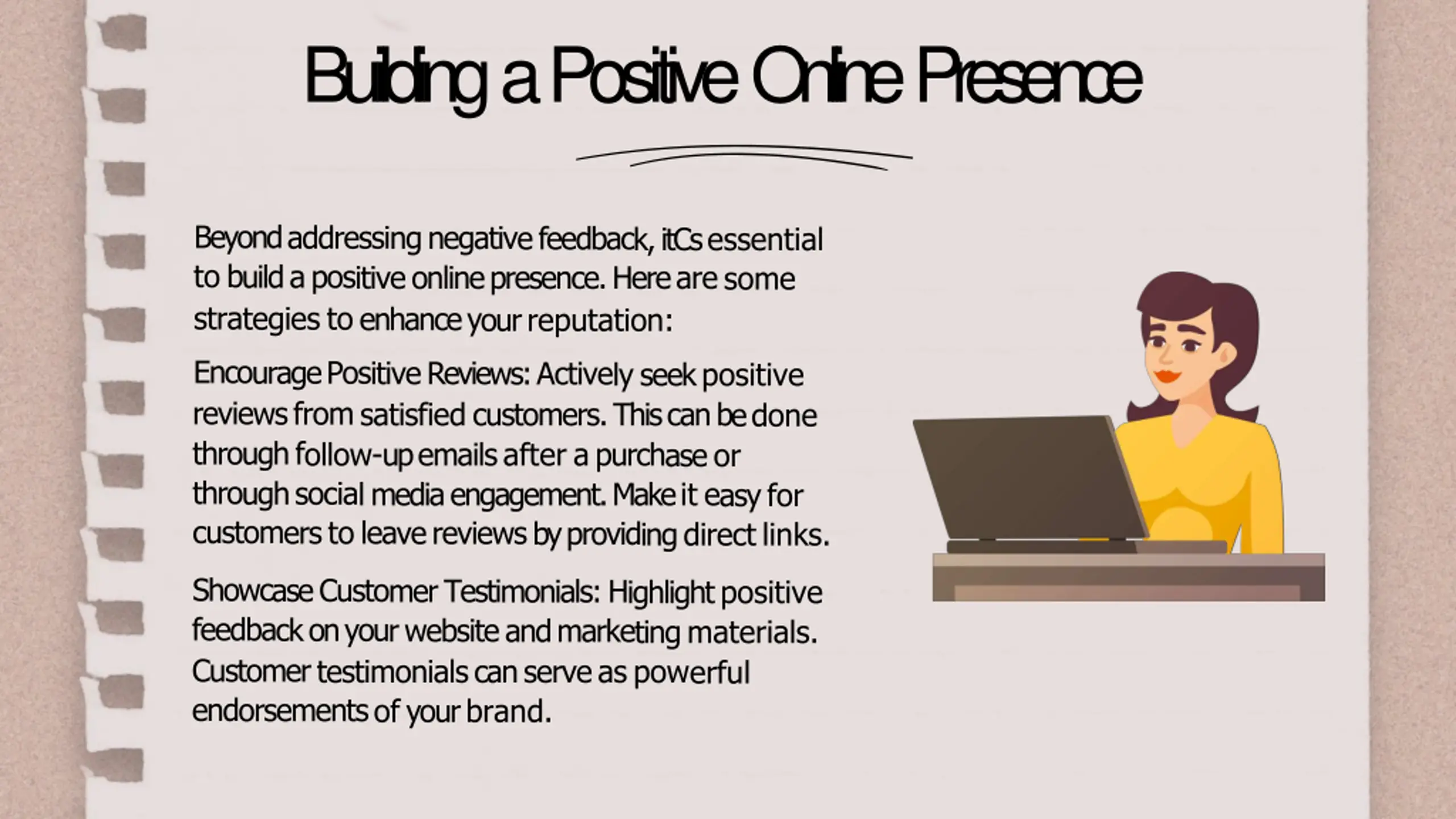 Building a Positive Online Presence

Beyond addressing negative feedback, itCs essential to build a positive online presence. Here are some strategies to enhance your reputation:

Encourage Positive Reviews: Actively seek positive reviews from satisfied customers. This can be done through follow-up emails after a purchase or through social media engagement. Make it easy for customers to leave reviews by providing direct links.

Showcase Customer Testimonials: Highlight positive feedback on your website and marketing materials. Customer testimonials can serve as powerful endorsements of your brand.